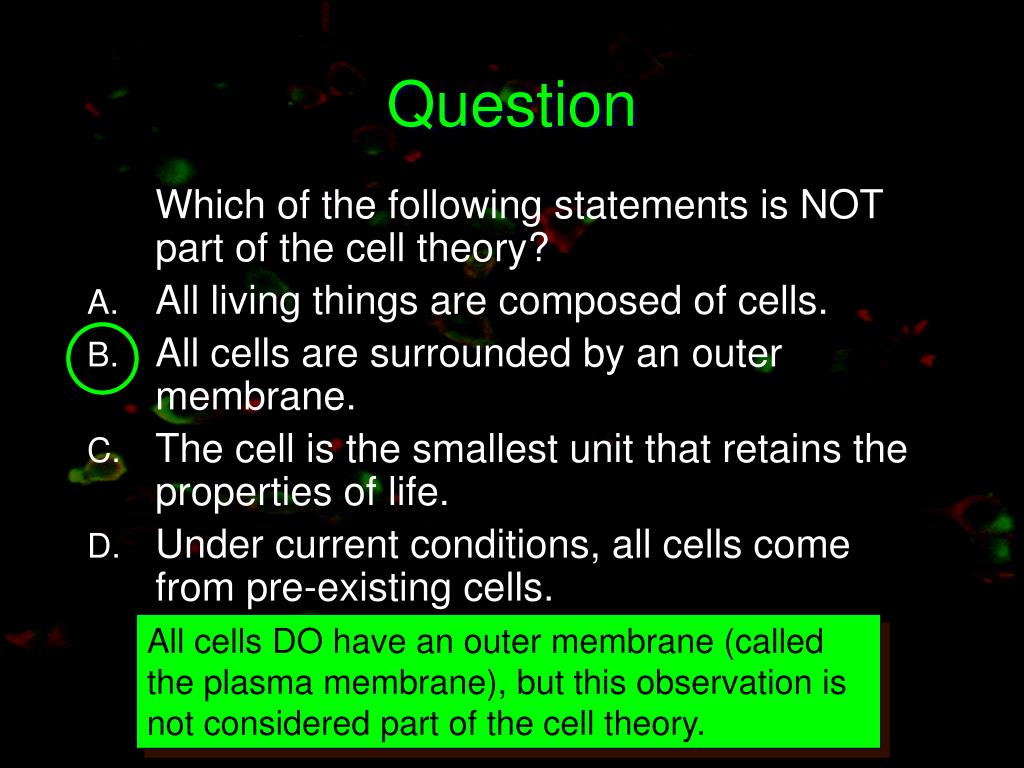 Question

Which of the following statements is NOT part of the cell theory?

A. All living things are composed of cells.

B. All cells are surrounded by an outer membrane.

C. The cell is the smallest unit that retains the properties of life.

D. Under current conditions, all cells come from pre-existing cells.

All cells DO have an outer membrane (called the plasma membrane), but this observation is not considered part of the cell theory.